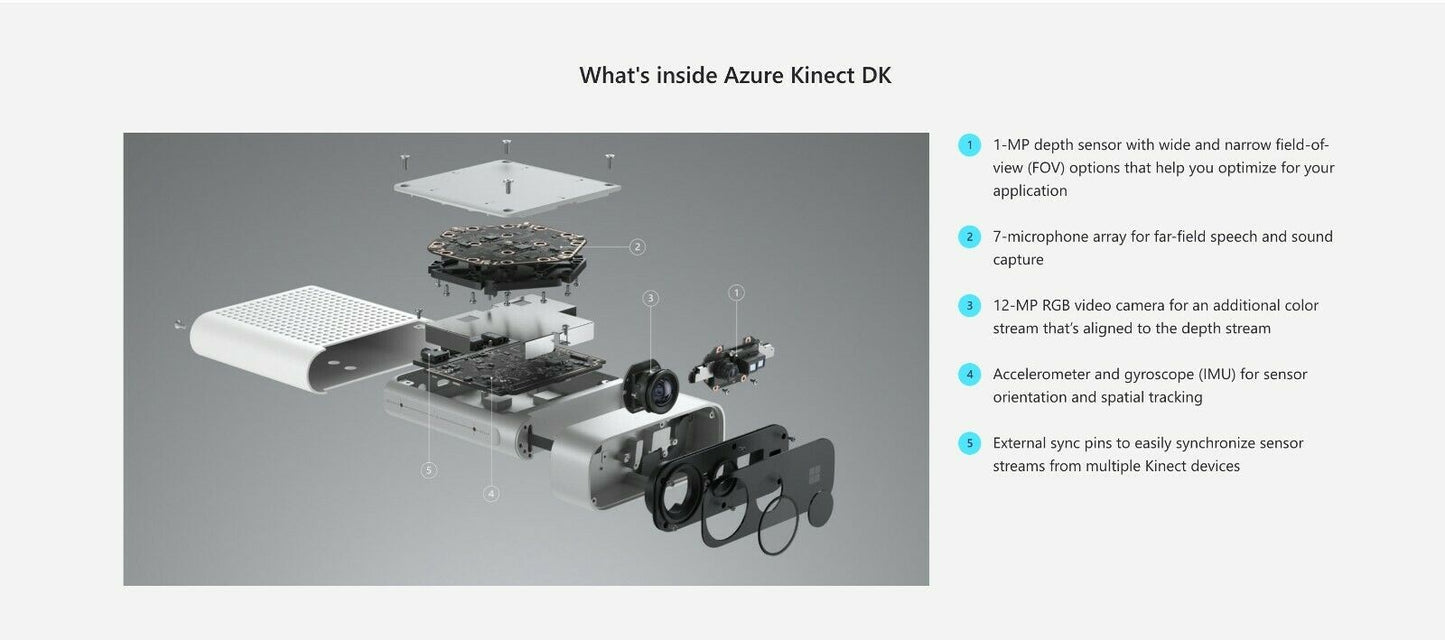 What's inside Azure Kinect DK

2

3

1

5

4

1 1-MP depth sensor with wide and narrow field-of-view (FOV) options that help you optimize for your application

2 7-microphone array for far-field speech and sound capture

3 12-MP RGB video camera for an additional color stream that's aligned to the depth stream

4 Accelerometer and gyroscope (IMU) for sensor orientation and spatial tracking

5 External sync pins to easily synchronize sensor streams from multiple Kinect devices